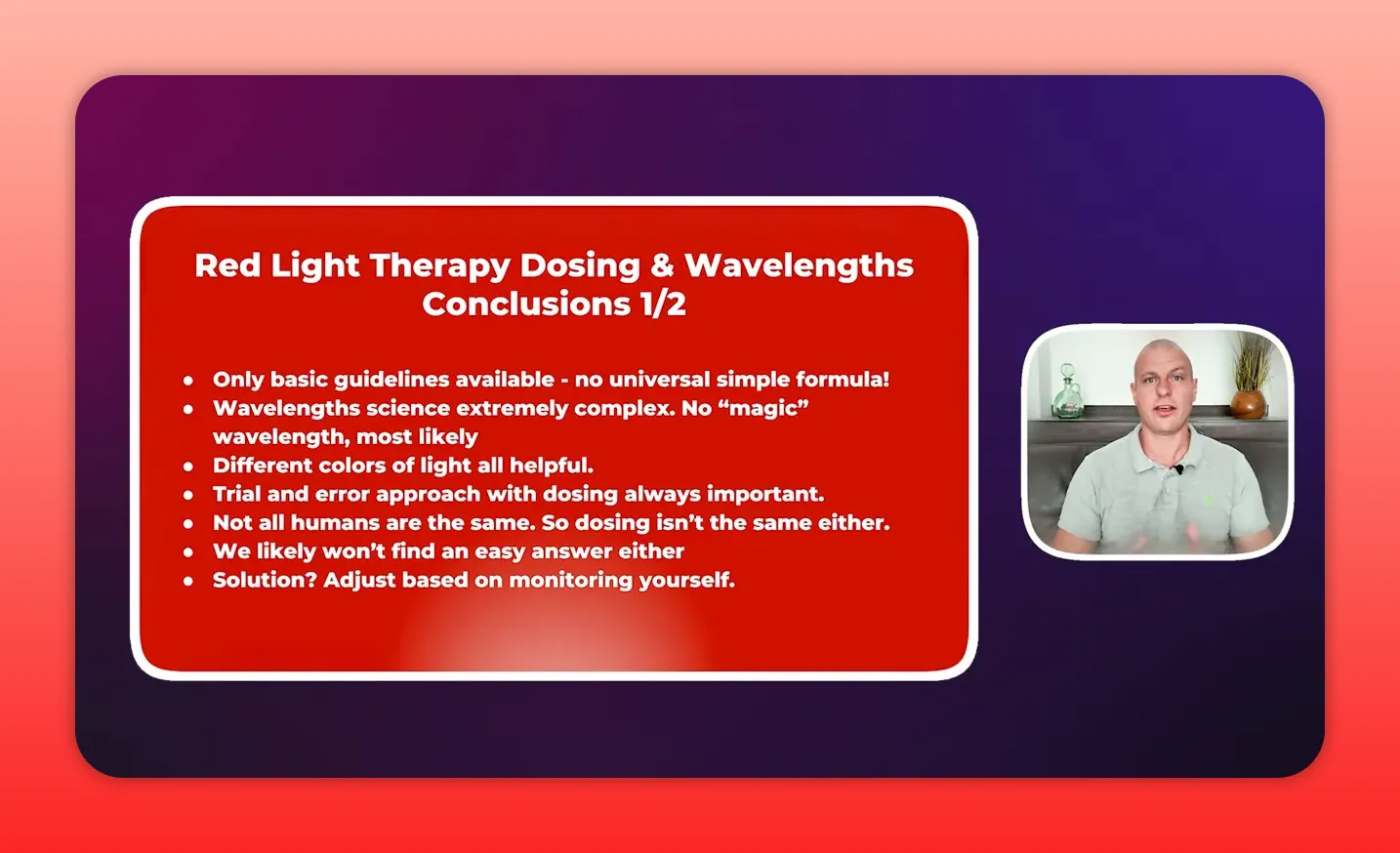 Red Light Therapy Dosing & Wavelengths
Conclusions 1/2

- Only basic guidelines available - no universal simple formula!
- Wavelengths science extremely complex. No “magic” wavelength, most likely
- Different colors of light all helpful.
- Trial and error approach with dosing always important.
- Not all humans are the same. So dosing isn’t the same either.
- We likely won’t find an easy answer either
- Solution? Adjust based on monitoring yourself.